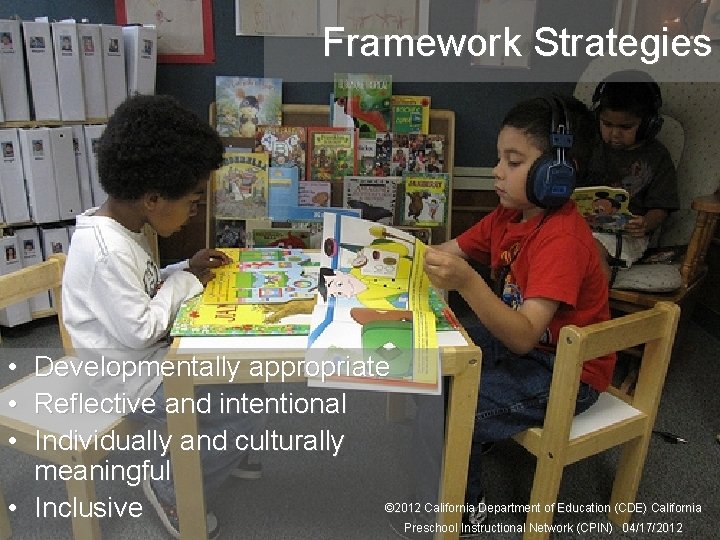 Framework Strategies

• Developmentally appropriate
• Reflective and intentional
• Individually and culturally meaningful
• Inclusive

©2012 California Department of Education (CDE) California Preschool Instructional Network (CPIN) 04/17/2012